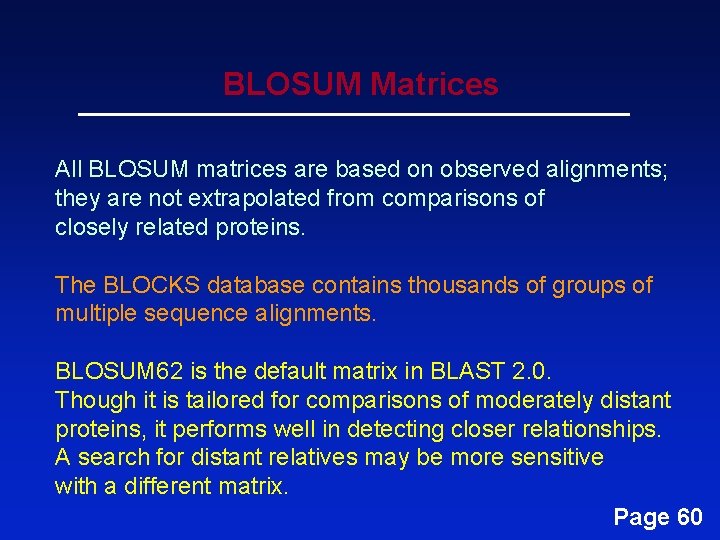 BLOSUM Matrices

All BLOSUM matrices are based on observed alignments; they are not extrapolated from comparisons of closely related proteins.

The BLOCKS database contains thousands of groups of multiple sequence alignments.

BLOSUM62 is the default matrix in BLAST 2.0. Though it is tailored for comparisons of moderately distant proteins, it performs well in detecting closer relationships. A search for distant relatives may be more sensitive with a different matrix.

Page 60